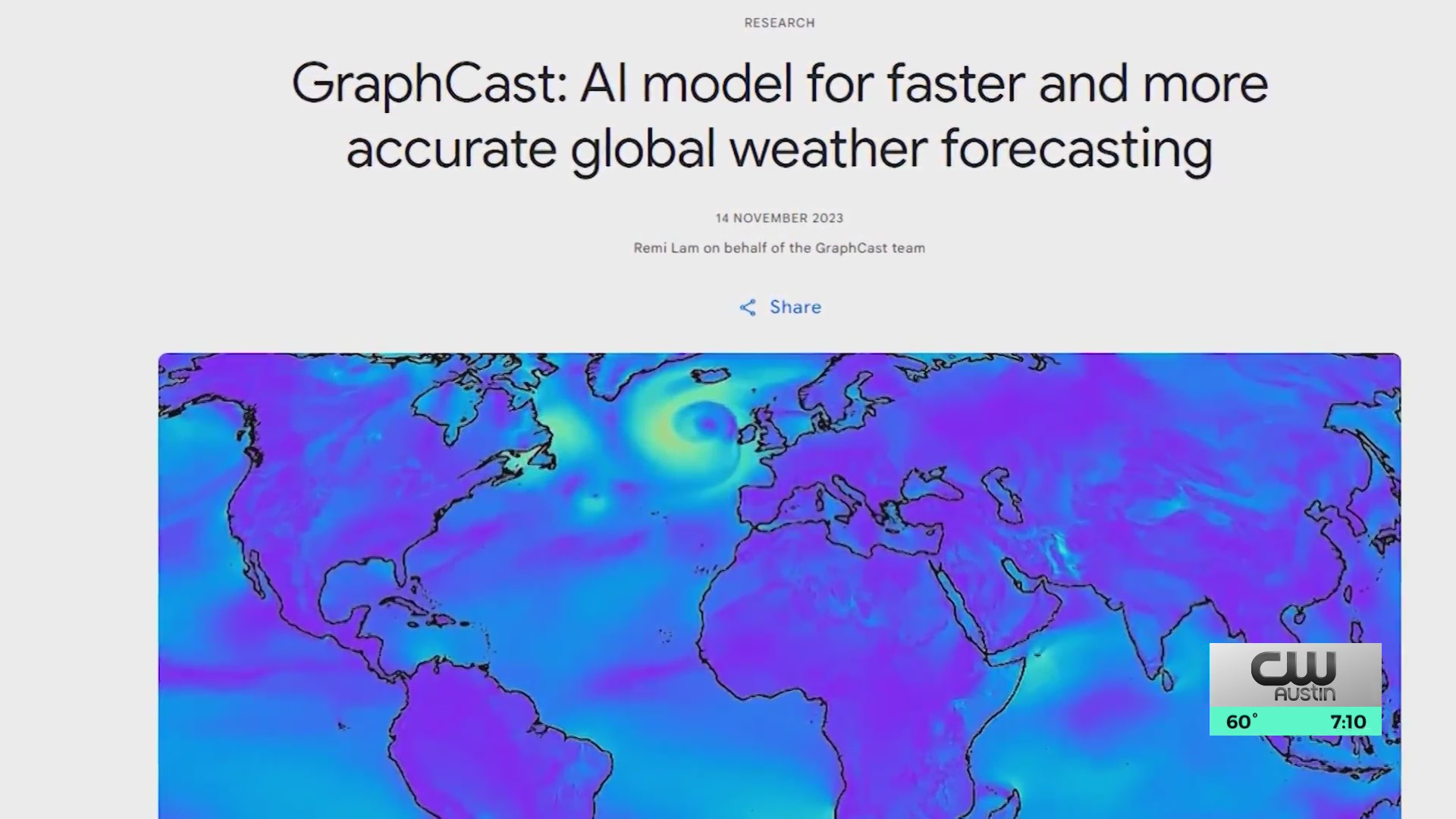 RESEARCH

GraphCast: AI model for faster and more accurate global weather forecasting

14 NOVEMBER 2023

Remi Lam on behalf of the GraphCast team

Share

CW
AUSTIN
60°
7:10